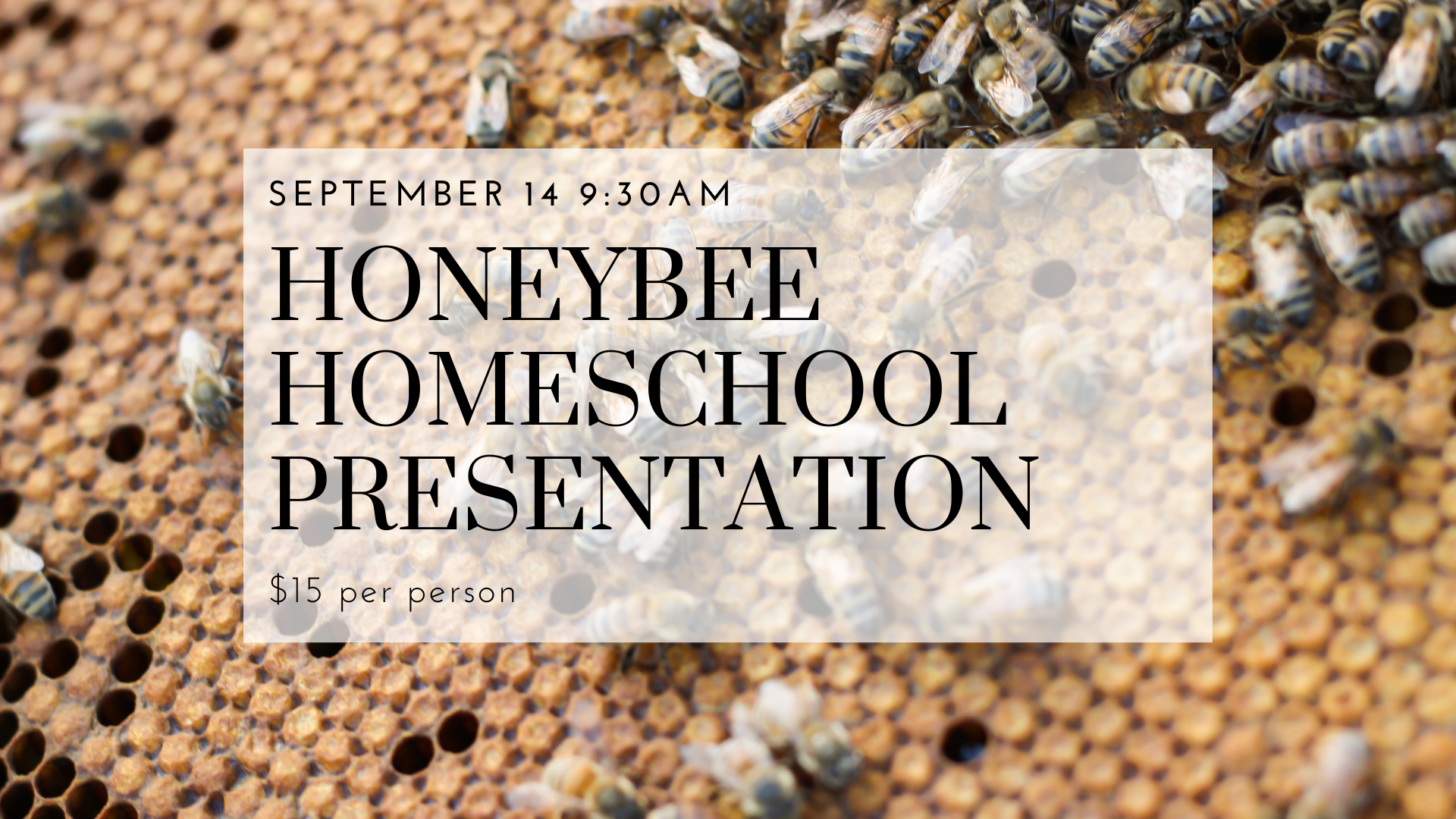 SEPTEMBER 14 9:30AM

HONEYBEE HOMESCHOOL PRESENTATION

\$15 per person